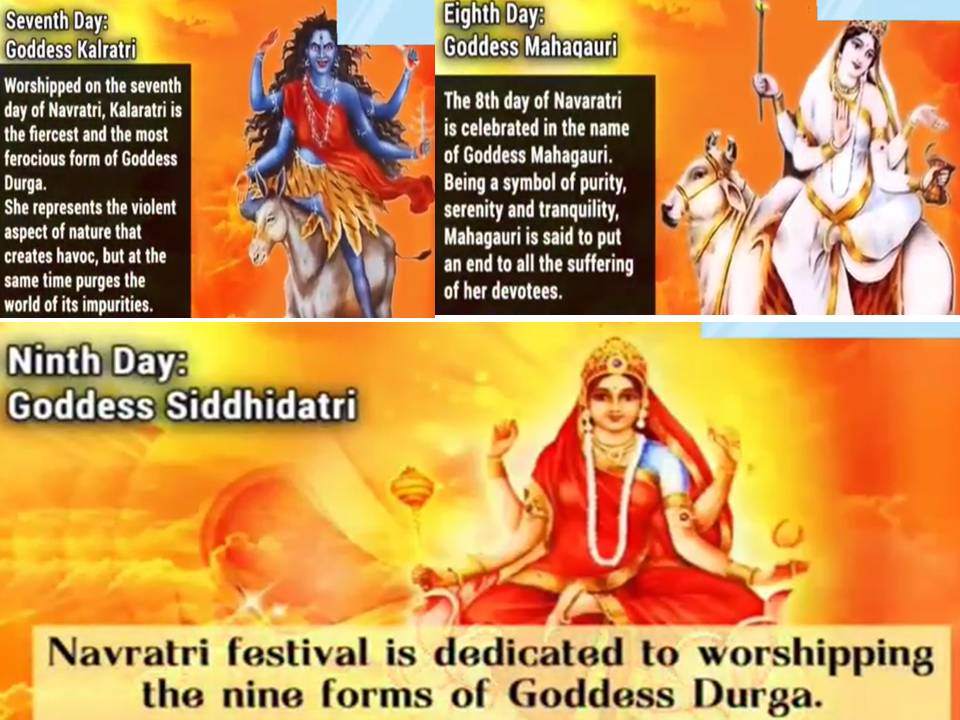 Seventh Day:
Goddess Kalratri

Worshipped on the seventh day of Navratri, Kalaratri is the fiercest and the most ferocious form of Goddess Durga.
She represents the violent aspect of nature that creates havoc, but at the same time purges the world of its impurities.

Eighth Day:
Goddess Mahagauri

The 8th day of Navaratri is celebrated in the name of Goddess Mahagauri. Being a symbol of purity, serenity and tranquility, Mahagauri is said to put an end to all the suffering of her devotees.

Ninth Day:
Goddess Siddhidatri

Navratri festival is dedicated to worshipping the nine forms of Goddess Durga.